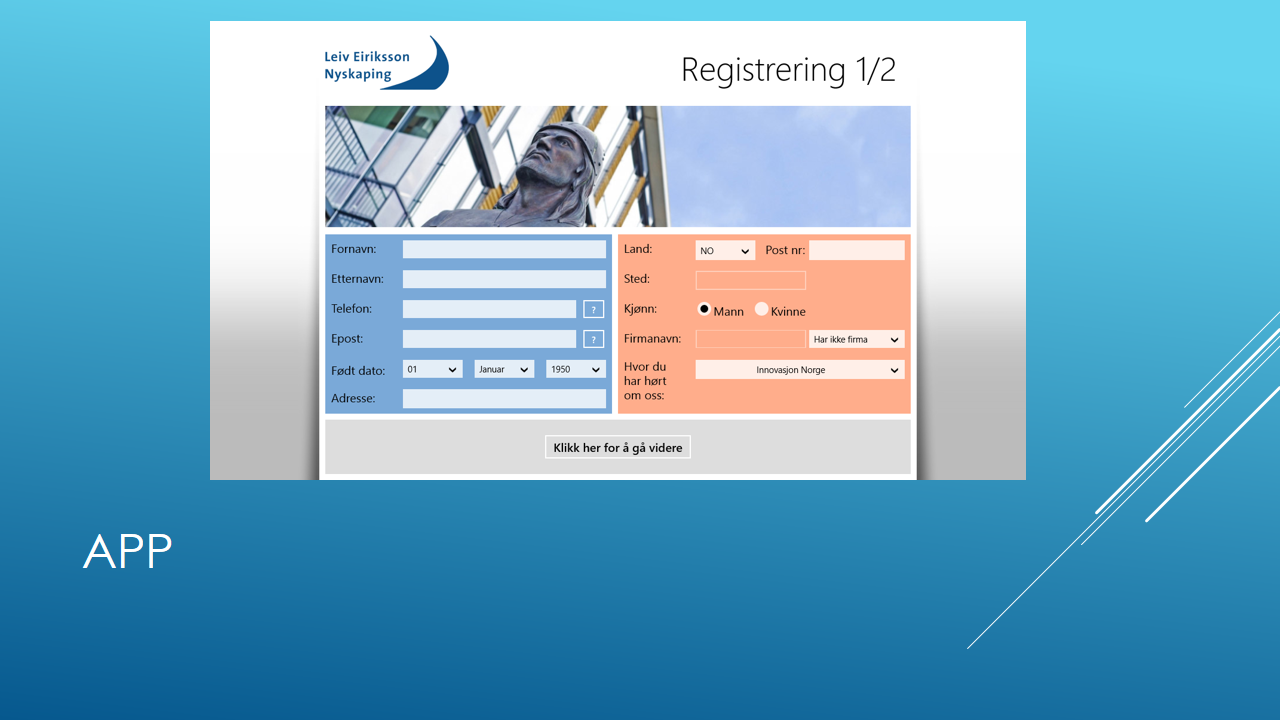 Leiv Eiriksson
Nyskaping

Registrering 1/2

Fornavn:
Etternavn:
Telefon: ?
Epost: ?
Født dato: 01 Januar 1950
Adresse:

Land: NO Post nr:
Sted:
Kjønn: Mann Kvinne
Firmanavn: Har ikke firma
Hvor du har hørt om oss: Innovasjon Norge

Klikk her for å gå videre

APP